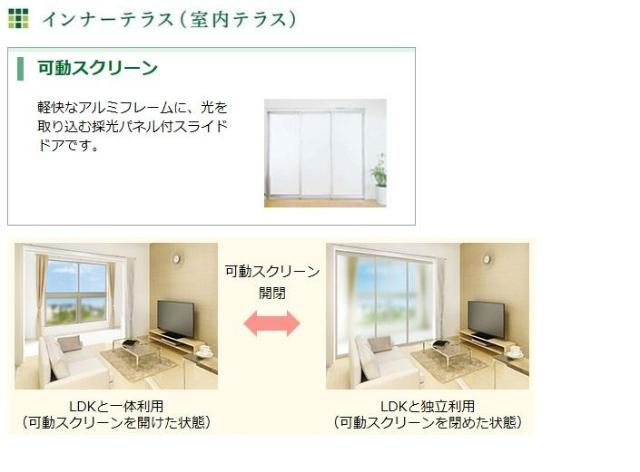 インナーテラス（室内テラス）

可動スクリーン

軽快なアルミフレームに、光を取り込む採光パネル付スライドドアです。

可動スクリーン
開閉

LDKと一体利用
（可動スクリーンを開けた状態）

LDKと独立利用
（可動スクリーンを閉めた状態）